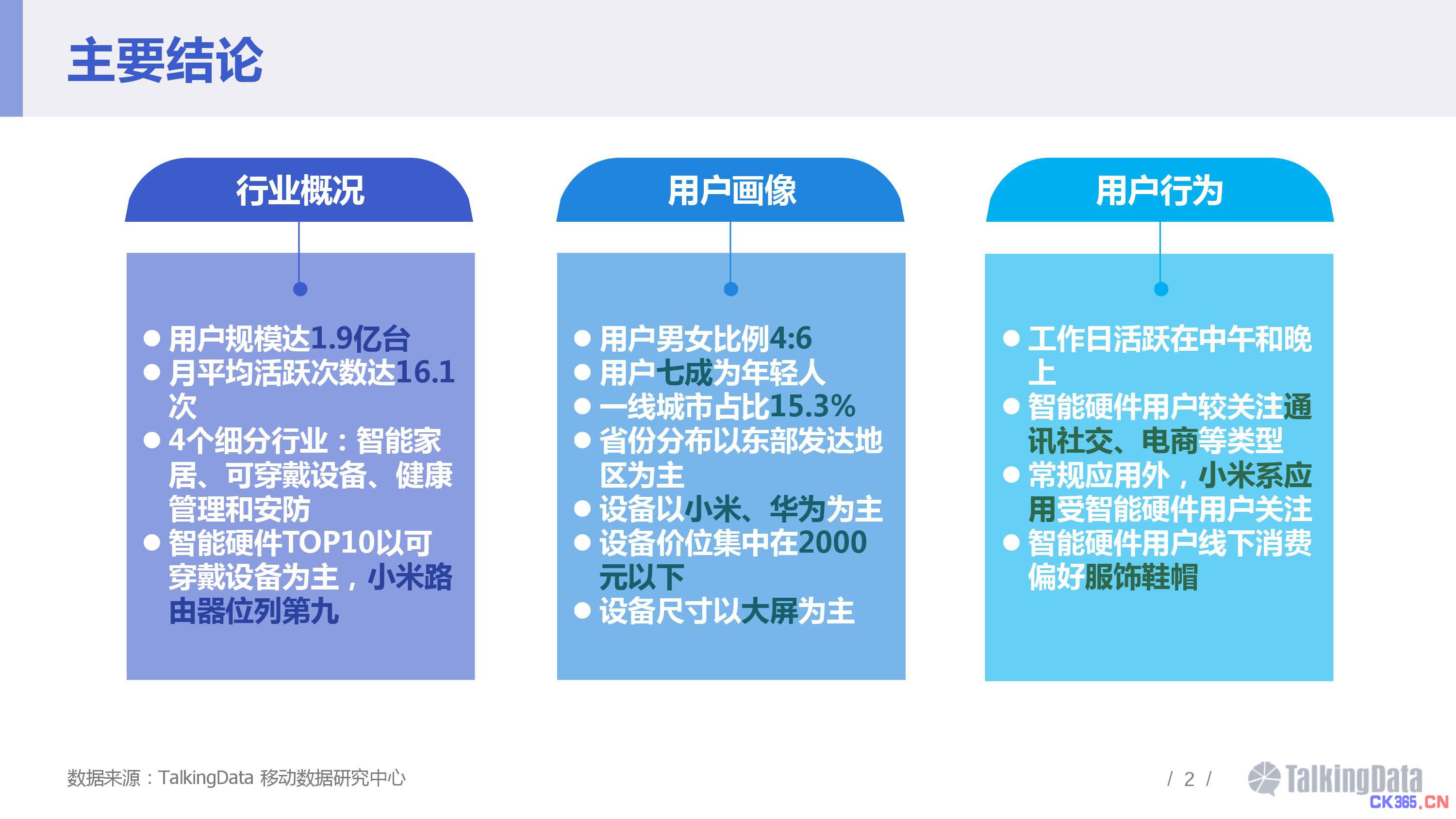 主要结论

行业概况

● 用户规模达1.9亿台
● 月平均活跃次数达16.1次
● 4个细分行业：智能家居、可穿戴设备、健康管理和安防
● 智能硬件TOP10以可穿戴设备为主，小米路由器位列第九

用户画像

● 用户男女比例4:6
● 用户七成为年轻人
● 一线城市占比15.3%
● 省份分布以东部发达地区为主
● 设备以小米、华为为主
● 设备价位集中在2000元以下
● 设备尺寸以大屏为主

用户行为

● 工作日活跃在中午和晚上
● 智能硬件用户较关注通讯社交、电商等类型
● 常规应用外，小米系应用受智能硬件用户关注
● 智能硬件用户线下消费偏好服饰鞋帽

数据来源：TalkingData 移动数据研究中心

/ 2 /

TalkingData

CK365.CN